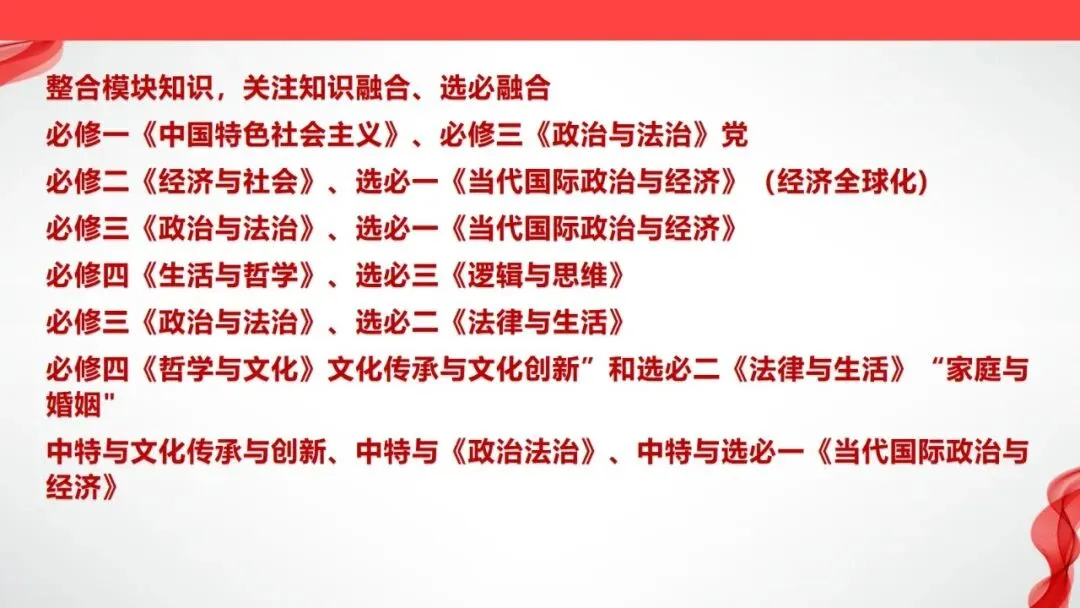 整合模块知识，关注知识融合、选必融合

必修一《中国特色社会主义》、必修三《政治与法治》党

必修二《经济与社会》、选必一《当代国际政治与经济》（经济全球化）

必修三《政治与法治》、选必一《当代国际政治与经济》

必修四《生活与哲学》、选必三《逻辑与思维》

必修三《政治与法治》、选必二《法律与生活》

必修四《哲学与文化》文化传承与文化创新”和选必二《法律与生活》“家庭与婚姻"

中特与文化传承与创新、中特与《政治法治》、中特与选必一《当代国际政治与经济》